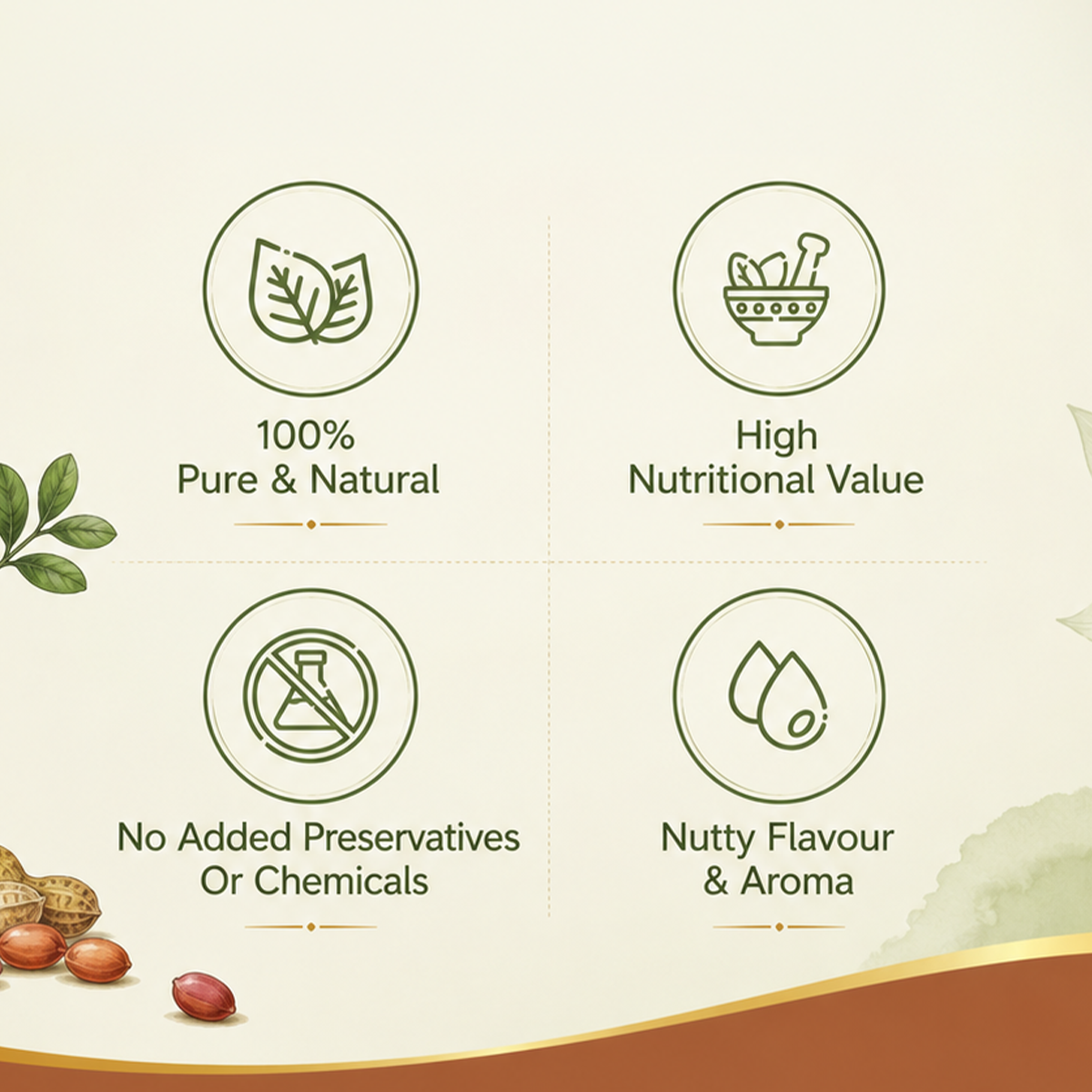 100%
Pure & Natural

High
Nutritional Value

No Added Preservatives
Or Chemicals

Nutty Flavour
& Aroma